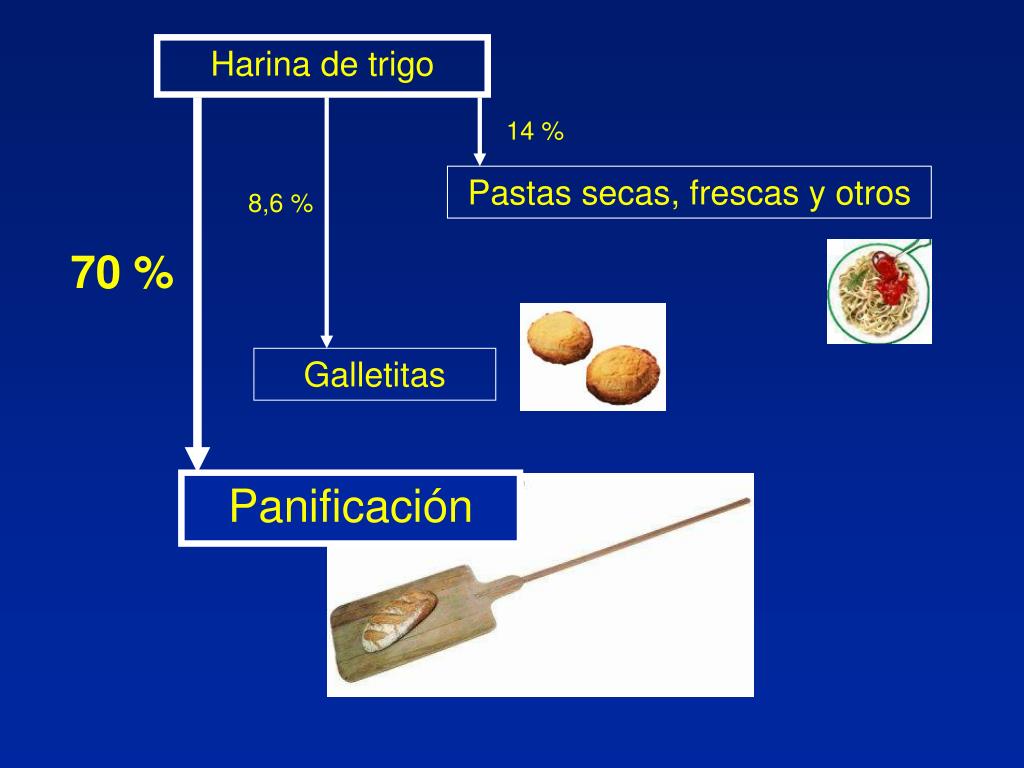 Harina de trigo

14 %

Pastas secas, frescas y otros

8,6 %

70 %

Galletitas

Panificación